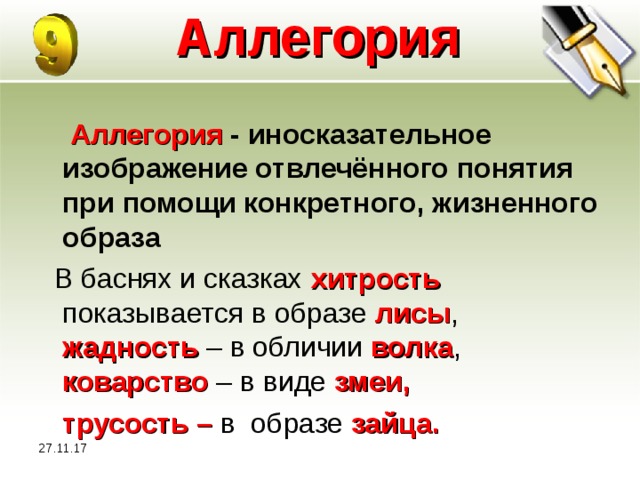 9

Аллегория

Аллегория - иносказательное изображение отвлечённого понятия при помощи конкретного, жизненного образа

В баснях и сказках хитрость показывается в образе лисы, жадность – в обличии волка, коварство – в виде змеи, трусость – в образе зайца.

27.11.17